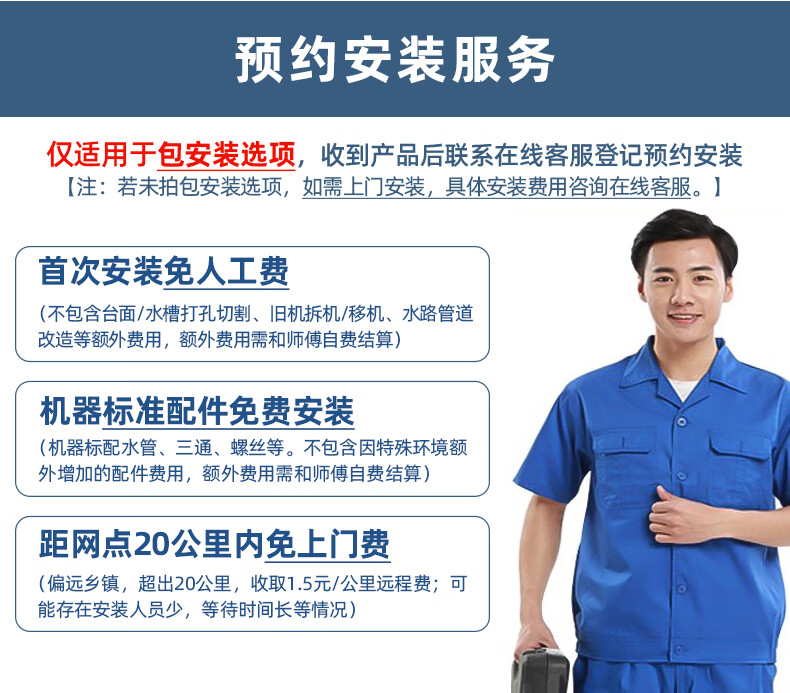 预约安装服务

仅适用于包安装选项，收到产品后联系在线客服登记预约安装
【注：若未拍包安装选项，如需上门安装，具体安装费用咨询在线客服。】

首次安装免人工费
（不包含台面/水槽打孔切割、旧机拆机/移机、水路管道改造等额外费用，额外费用需和师傅自费结算）

机器标准配件免费安装
（机器标配水管、三通、螺丝等。不包含因特殊环境额外增加的配件费用，额外费用需和师傅自费结算）

距网点20公里内免上门费
（偏远乡镇，超出20公里，收取1.5元/公里远程费；可能存在安装人员少，等待时间长等情况）